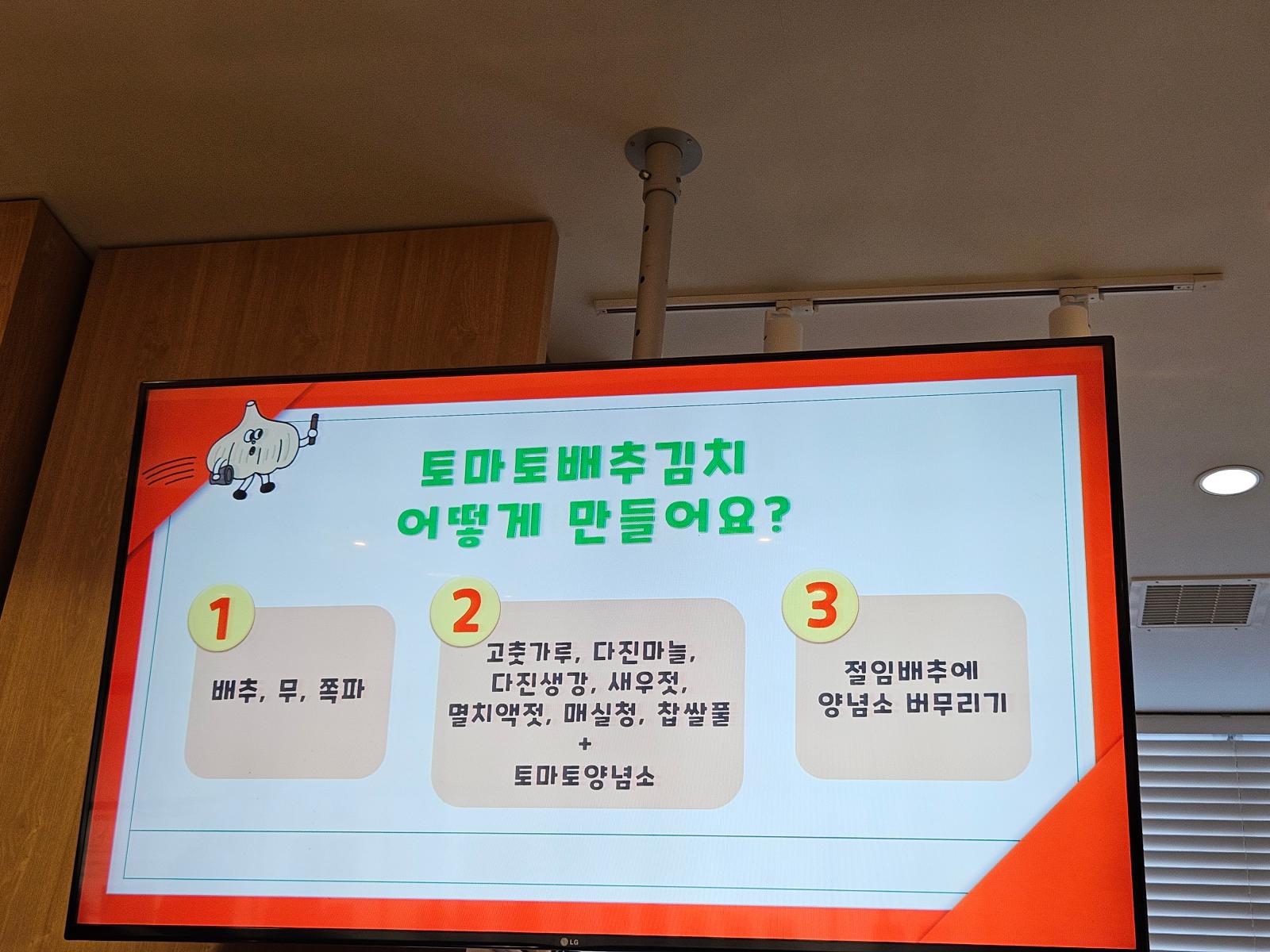 토마토배추김치
어떻게 만들어요?

1

배추, 무, 쪽파

2

고춧가루, 다진마늘,
다진생강, 새우젓,
멸치액젓, 매실청, 찹쌀풀
+
토마토양념소

3

절임배추에
양념소 버무리기

LG